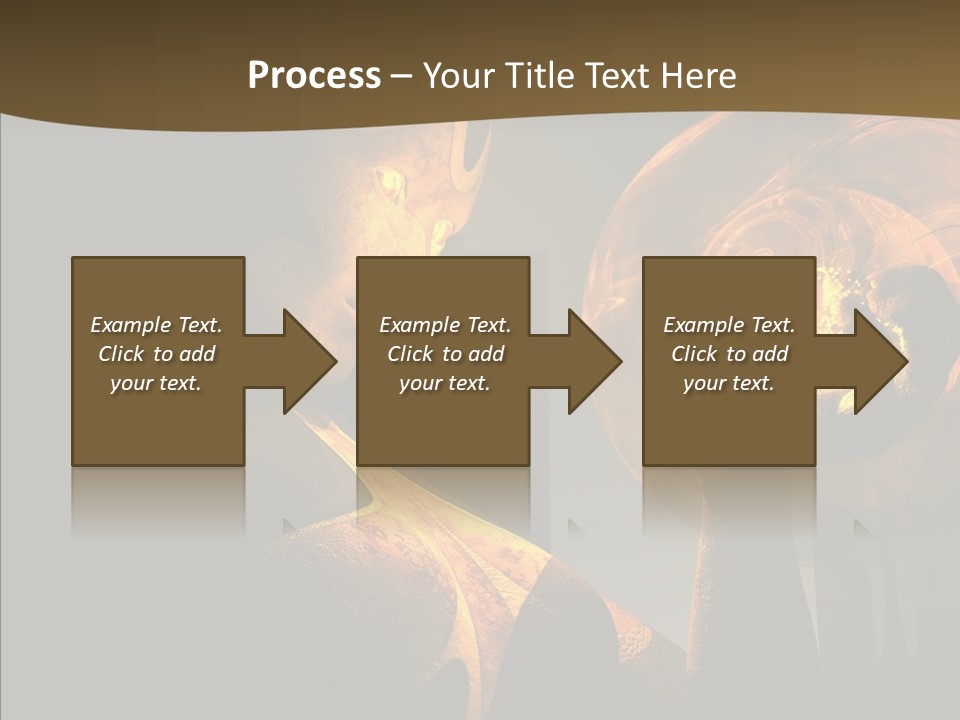 Process – Your Title Text Here

Example Text. Click to add your text.

Example Text. Click to add your text.

Example Text. Click to add your text.